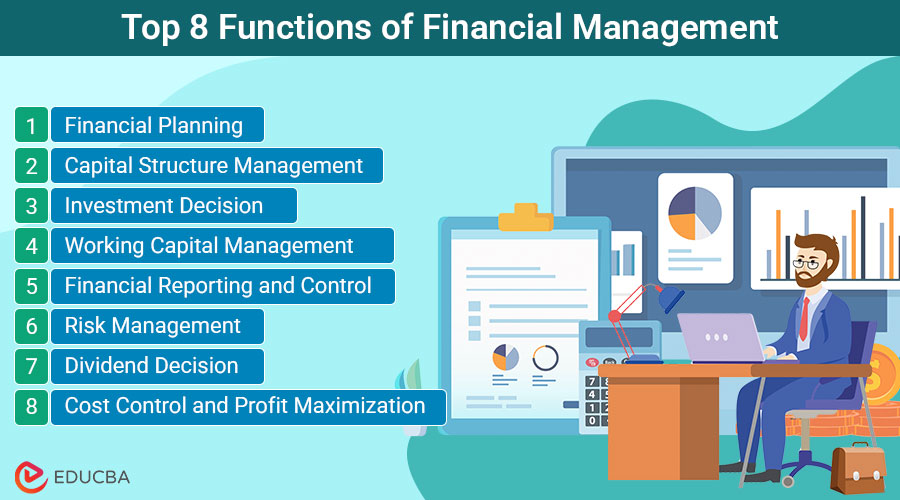 Top 8 Functions of Financial Management

1 Financial Planning
2 Capital Structure Management
3 Investment Decision
4 Working Capital Management
5 Financial Reporting and Control
6 Risk Management
7 Dividend Decision
8 Cost Control and Profit Maximization

EDUCBA